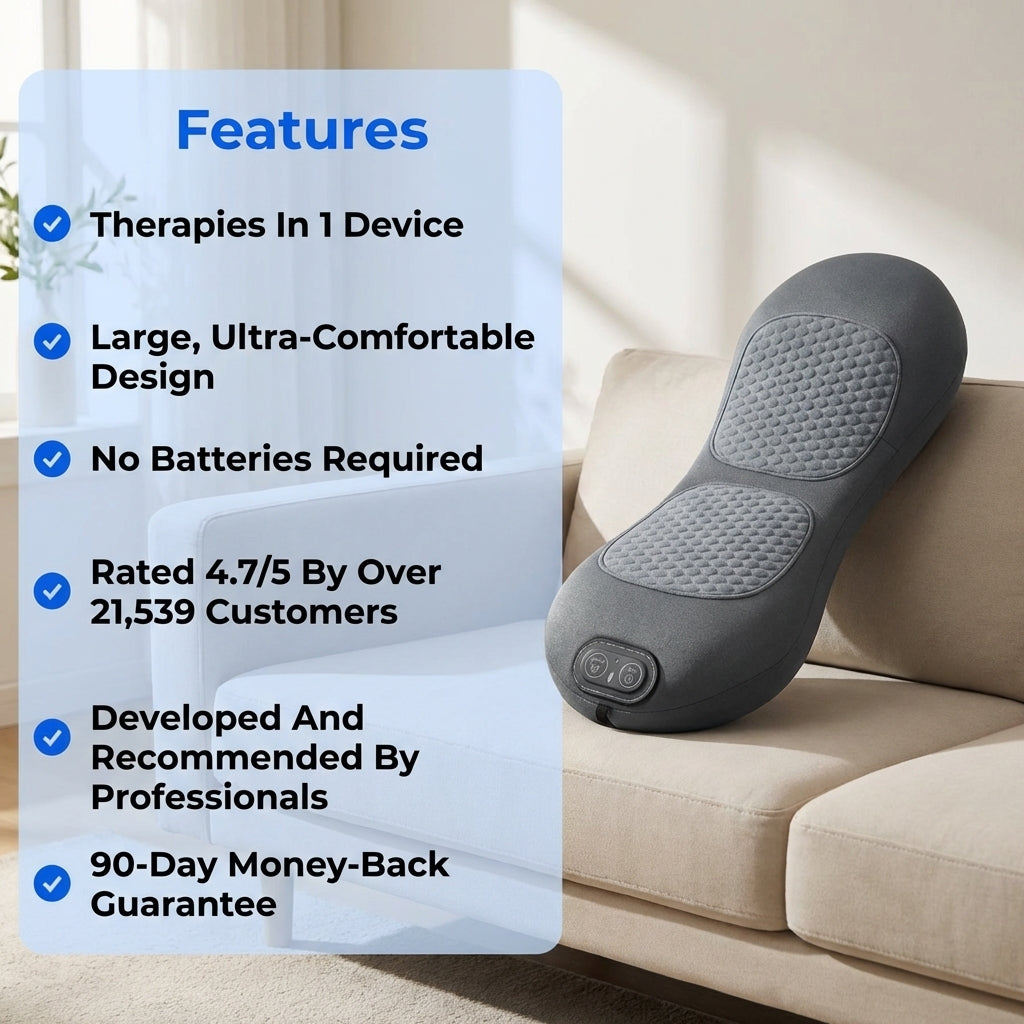 Features

Therapies In 1 Device

Large, Ultra-Comfortable Design

No Batteries Required

Rated 4.7/5 By Over 21,539 Customers

Developed And Recommended By Professionals

90-Day Money-Back Guarantee